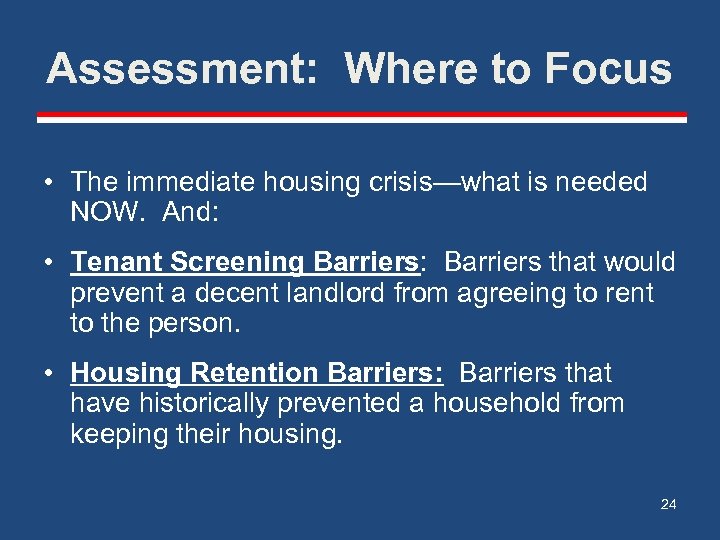 Assessment: Where to Focus

• The immediate housing crisis—what is needed NOW. And:

• Tenant Screening Barriers: Barriers that would prevent a decent landlord from agreeing to rent to the person.

• Housing Retention Barriers: Barriers that have historically prevented a household from keeping their housing.

24